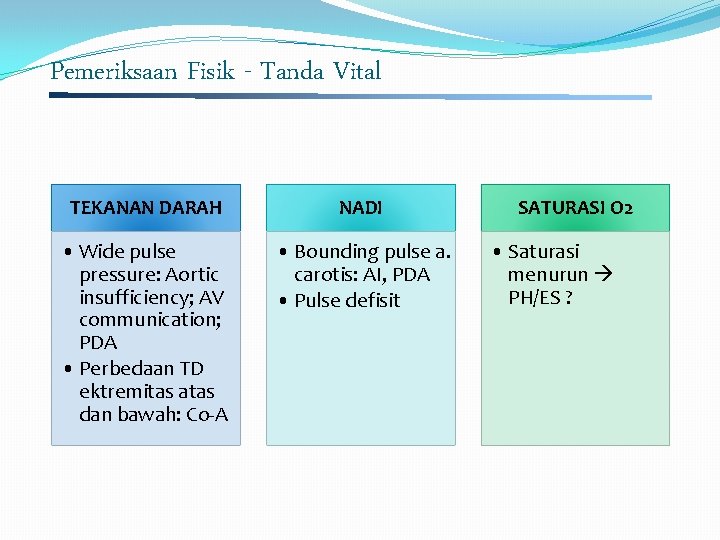 Pemeriksaan Fisik - Tanda Vital

TEKANAN DARAH

• Wide pulse pressure: Aortic insufficiency; AV communication; PDA
• Perbedaan TD ektremitas atas dan bawah: Co-A

NADI

• Bounding pulse a. carotis: AI, PDA
• Pulse defisit

SATURASI O2

• Saturasi menurun → PH/ES ?